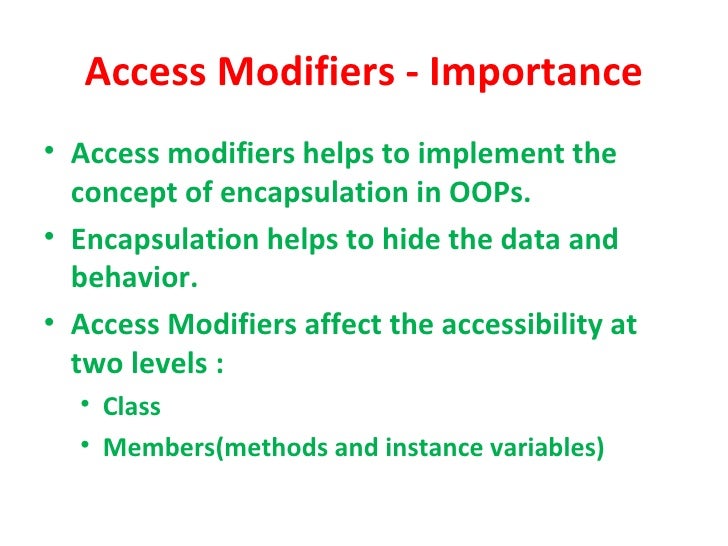 Access Modifiers - Importance

• Access modifiers helps to implement the concept of encapsulation in OOPs.

• Encapsulation helps to hide the data and behavior.

• Access Modifiers affect the accessibility at two levels :

 • Class

 • Members(methods and instance variables)